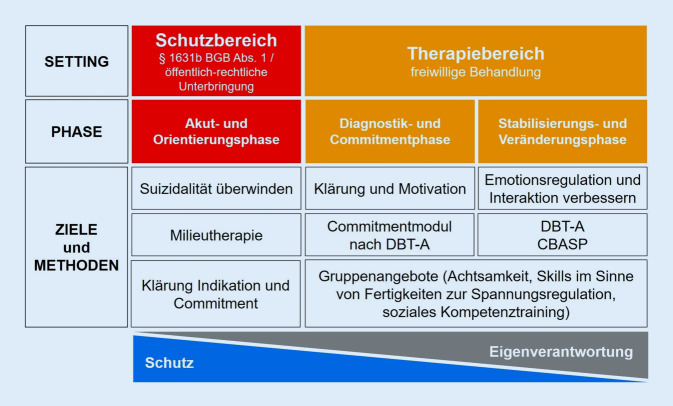 | SETTING | Schutzbereich § 1631b BGB Abs. 1 / öffentlich-rechtliche Unterbringung | Therapiebereich freiwillige Behandlung | |
|---|---|---|---|
| PHASE | Akut- und Orientierungsphase | Diagnostik- und Commitmentphase | Stabilisierungs- und Veränderungsphase |
| ZIELE und METHODEN | Suizidalität überwinden | Klärung und Motivation | Emotionsregulation und Interaktion verbessern |
| | Milieutherapie | Commitmentmodul nach DBT-A | DBT-A CBASP |
| | Klärung Indikation und Commitment | Gruppenangebote (Achtsamkeit, Skills im Sinne von Fertigkeiten zur Spannungsregulation, soziales Kompetenztraining) | |

Schutz

Eigenverantwortung